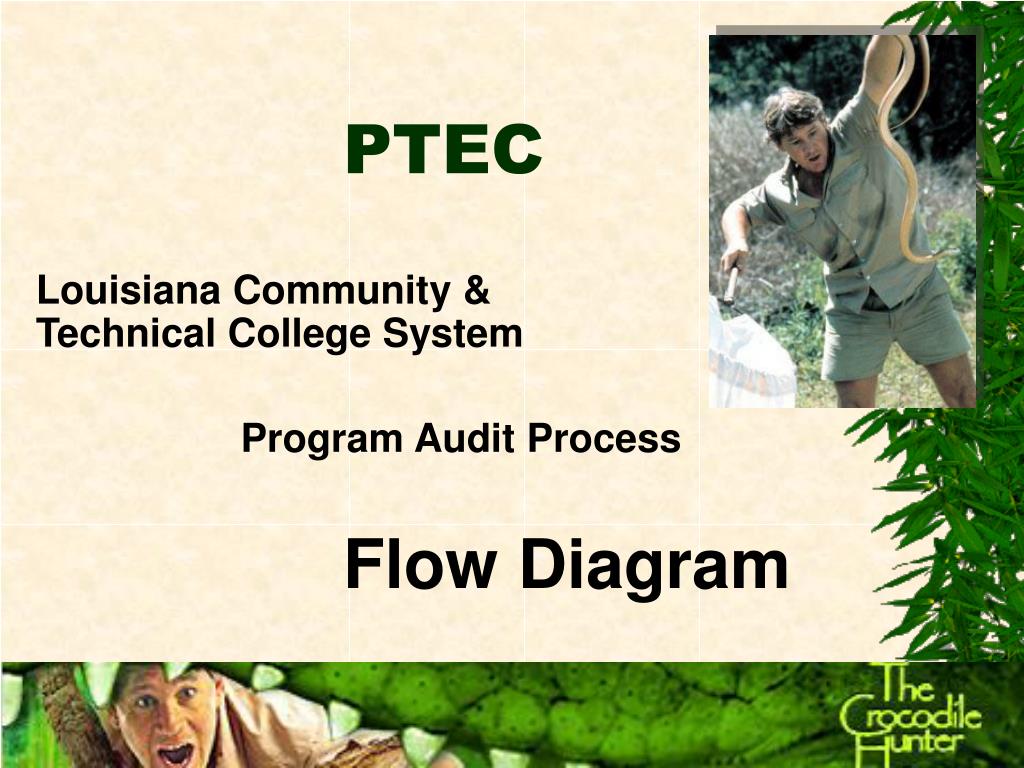 PTEC

Louisiana Community & Technical College System

Program Audit Process

Flow Diagram

The Crocodile Hunter